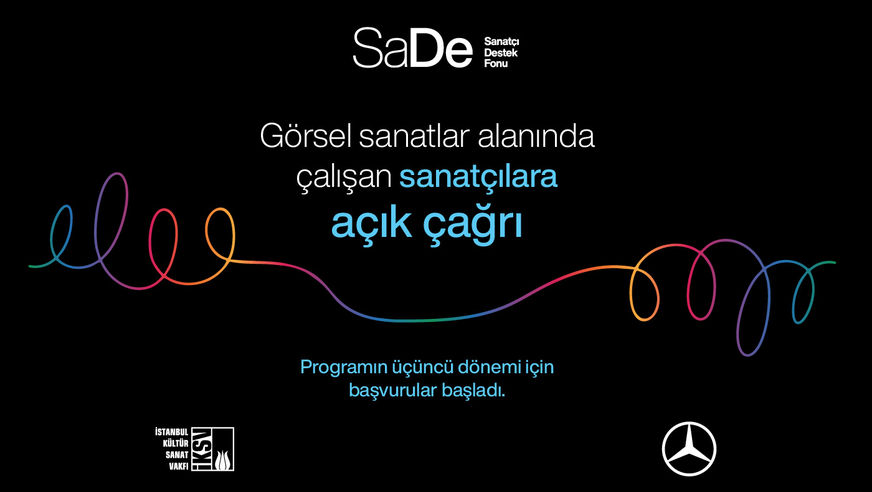 SaDe Sanatçı Destek Fonu

Görsel sanatlar alanında çalışan sanatçılara açık çağrı

Programın üçüncü dönemi için başvurular başladı.

İSTANBUL KÜLTÜR SANAT VAKFI İKSV